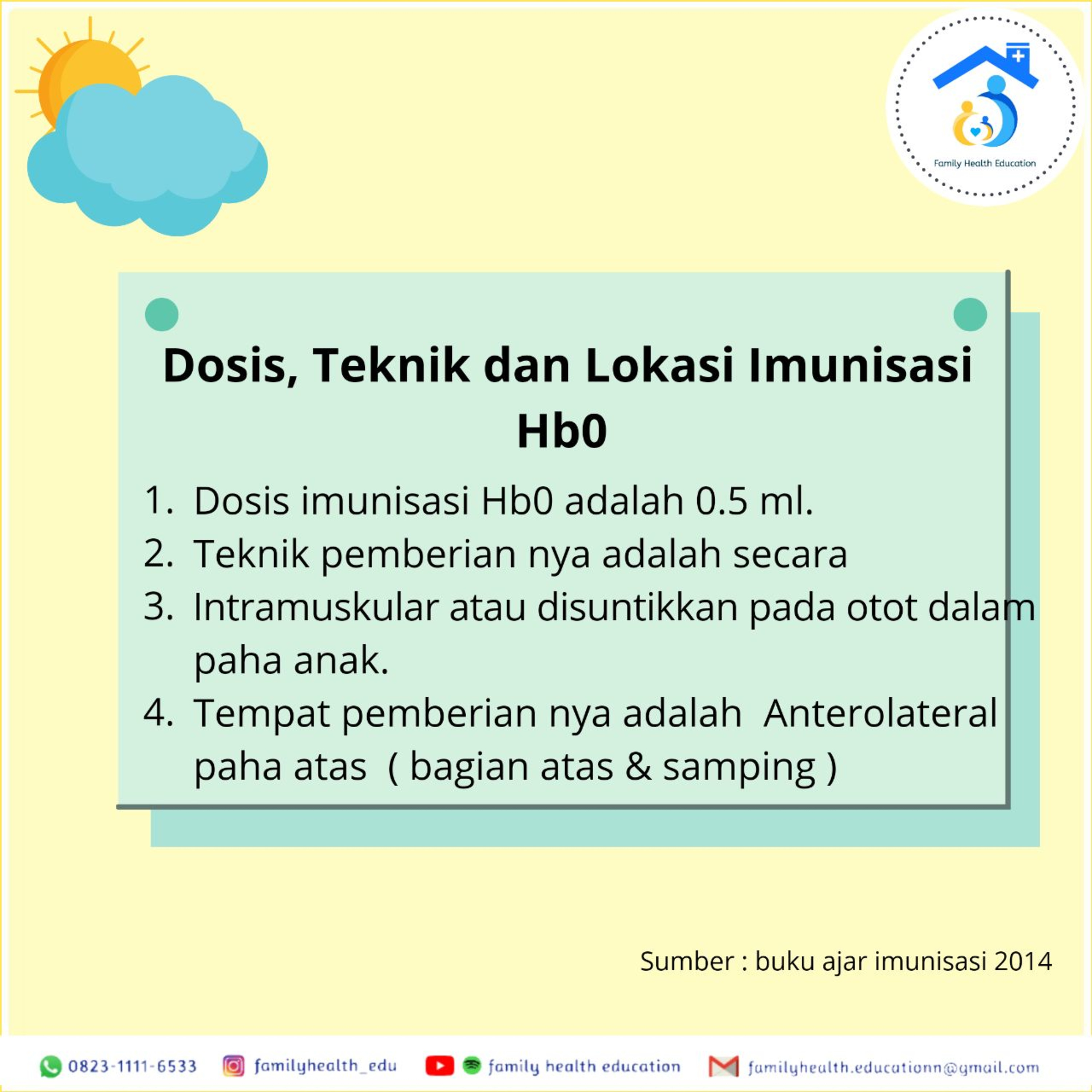 Family Health Education

Dosis, Teknik dan Lokasi Imunisasi Hb0

1. Dosis imunisasi Hb0 adalah 0.5 ml.
2. Teknik pemberian nya adalah secara
3. Intramuskular atau disuntikkan pada otot dalam paha anak.
4. Tempat pemberian nya adalah Anterolateral paha atas ( bagian atas & samping )

Sumber : buku ajar imunisasi 2014

0823-1111-6533 familyhealth_edu family health education familyhealth.educationn@gmail.com